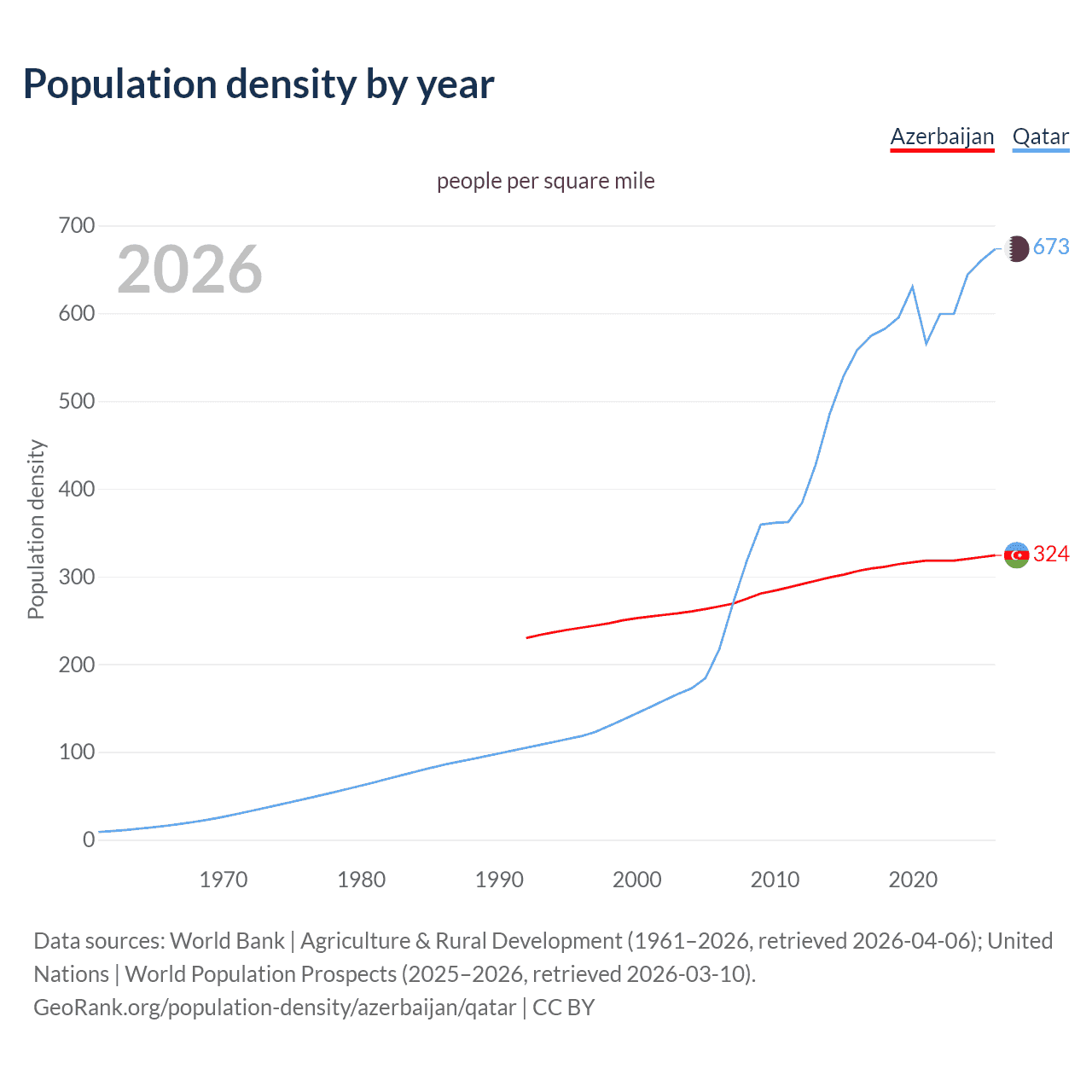 Population density by year

Azerbaijan Qatar

people per square mile

2026

Population density

700
600
500
400
300
200
100
0

673
324

1970
1980
1990
2000
2010
2020

Data sources: World Bank | Agriculture & Rural Development (1961–2026, retrieved 2026-04-06); United Nations | World Population Prospects (2025–2026, retrieved 2026-03-10).
GeoRank.org/population-density/azerbaijan/qatar | CC BY